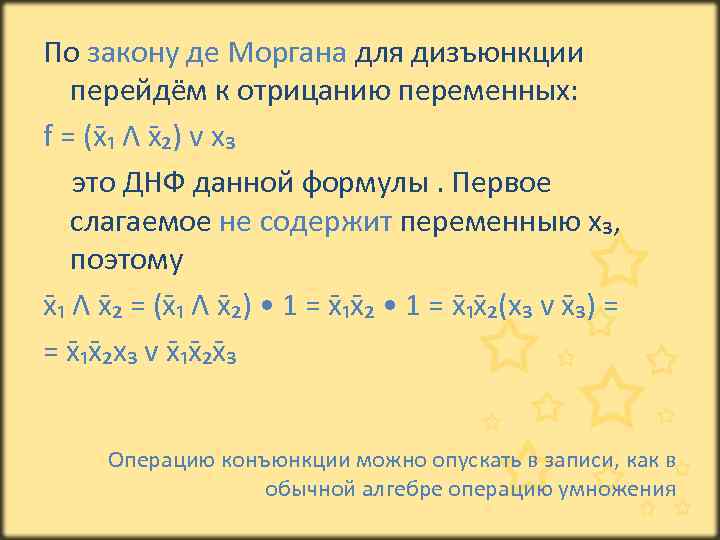 По закону де Моргана для дизъюнкции перейдём к отрицанию переменных:

$f = (\bar{x}_1 \wedge \bar{x}_2) \vee x_3$

это ДНФ данной формулы . Первое слагаемое не содержит переменную $x_3$, поэтому

$\bar{x}_1 \wedge \bar{x}_2 = (\bar{x}_1 \wedge \bar{x}_2) \bullet 1 = \bar{x}_1\bar{x}_2 \bullet 1 = \bar{x}_1\bar{x}_2(x_3 \vee \bar{x}_3) =$

$= \bar{x}_1\bar{x}_2x_3 \vee \bar{x}_1\bar{x}_2\bar{x}_3$

Операцию конъюнкции можно опускать в записи, как в обычной алгебре операцию умножения